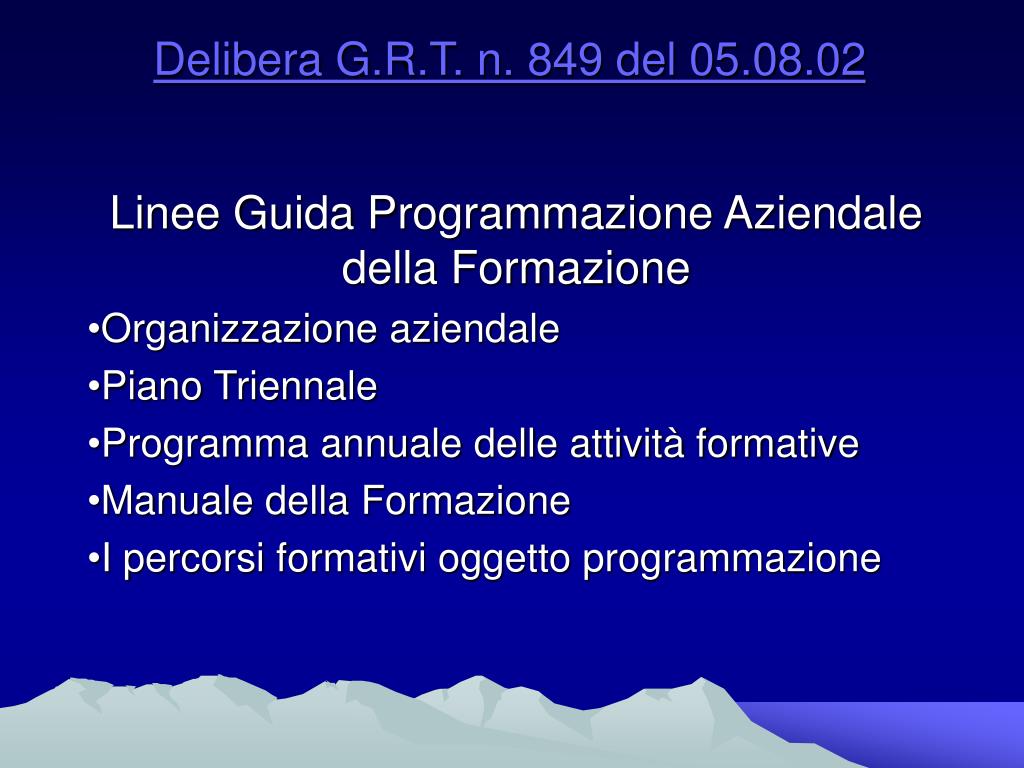 Delibera G.R.T. n. 849 del 05.08.02

Linee Guida Programmazione Aziendale della Formazione

•Organizzazione aziendale

•Piano Triennale

•Programma annuale delle attività formative

•Manuale della Formazione

•I percorsi formativi oggetto programmazione